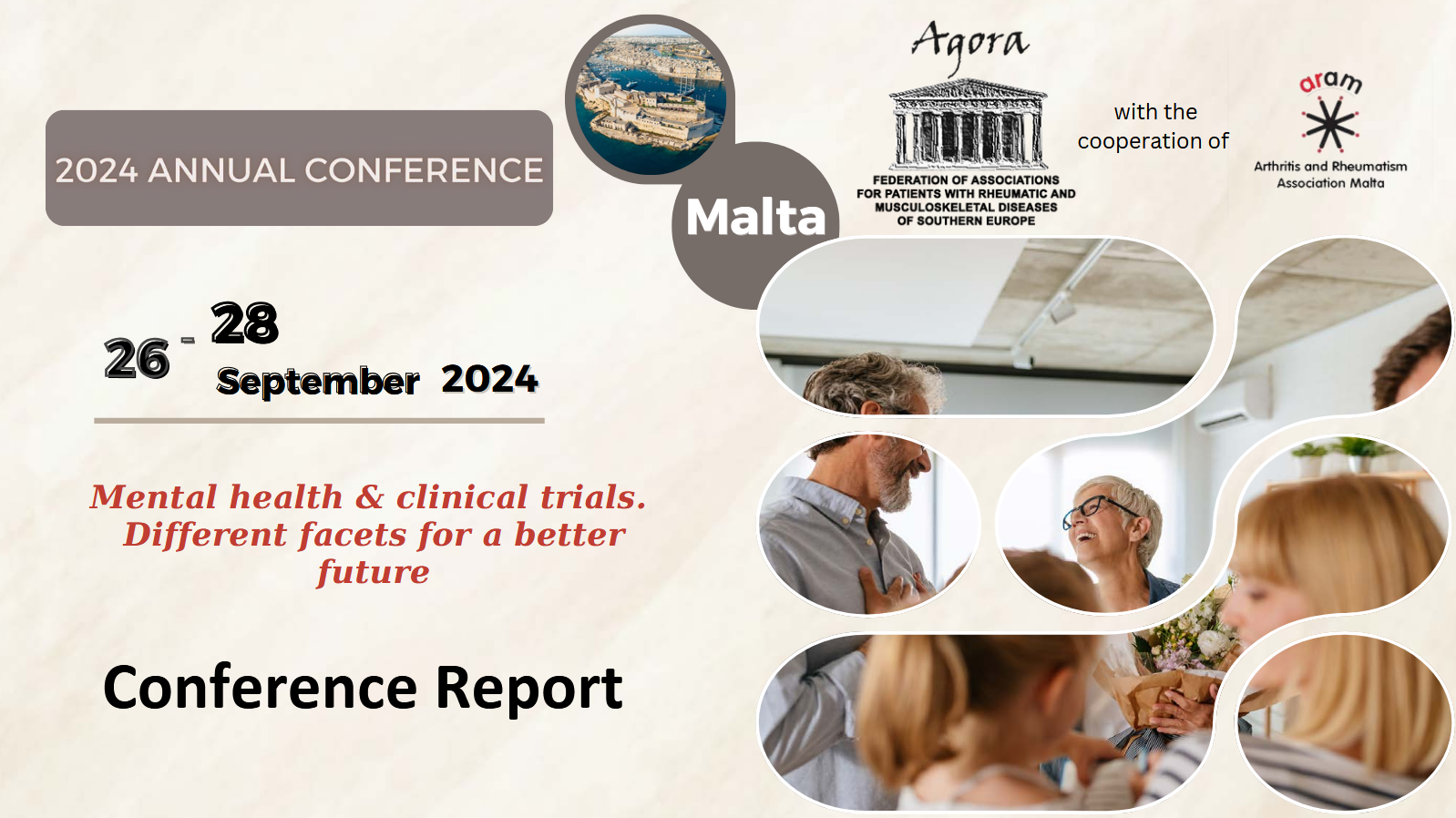 2024 ANNUAL CONFERENCE

Malta

Agora

FEDERATION OF ASSOCIATIONS FOR PATIENTS WITH RHEUMATIC AND MUSCULOSKELETAL DISEASES OF SOUTHERN EUROPE

with the cooperation of

aram

Arthritis and Rheumatism Association Malta

26 - 28 September 2024

Mental health & clinical trials. Different facets for a better future

Conference Report